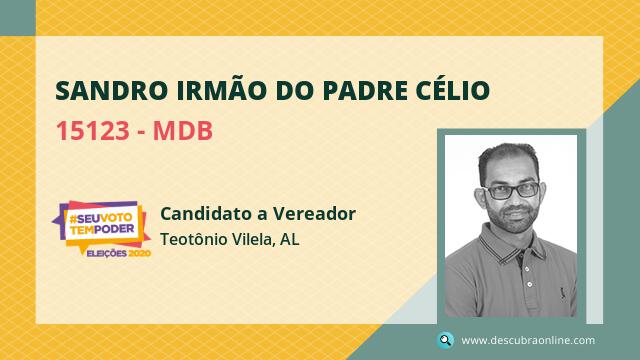 SANDRO IRMÃO DO PADRE CÉLIO

15123 - MDB

#SEUVOTO TEMPODER
ELEIÇÕES 2020

Candidato a Vereador

Teotônio Vilela, AL

www.descubraonline.com